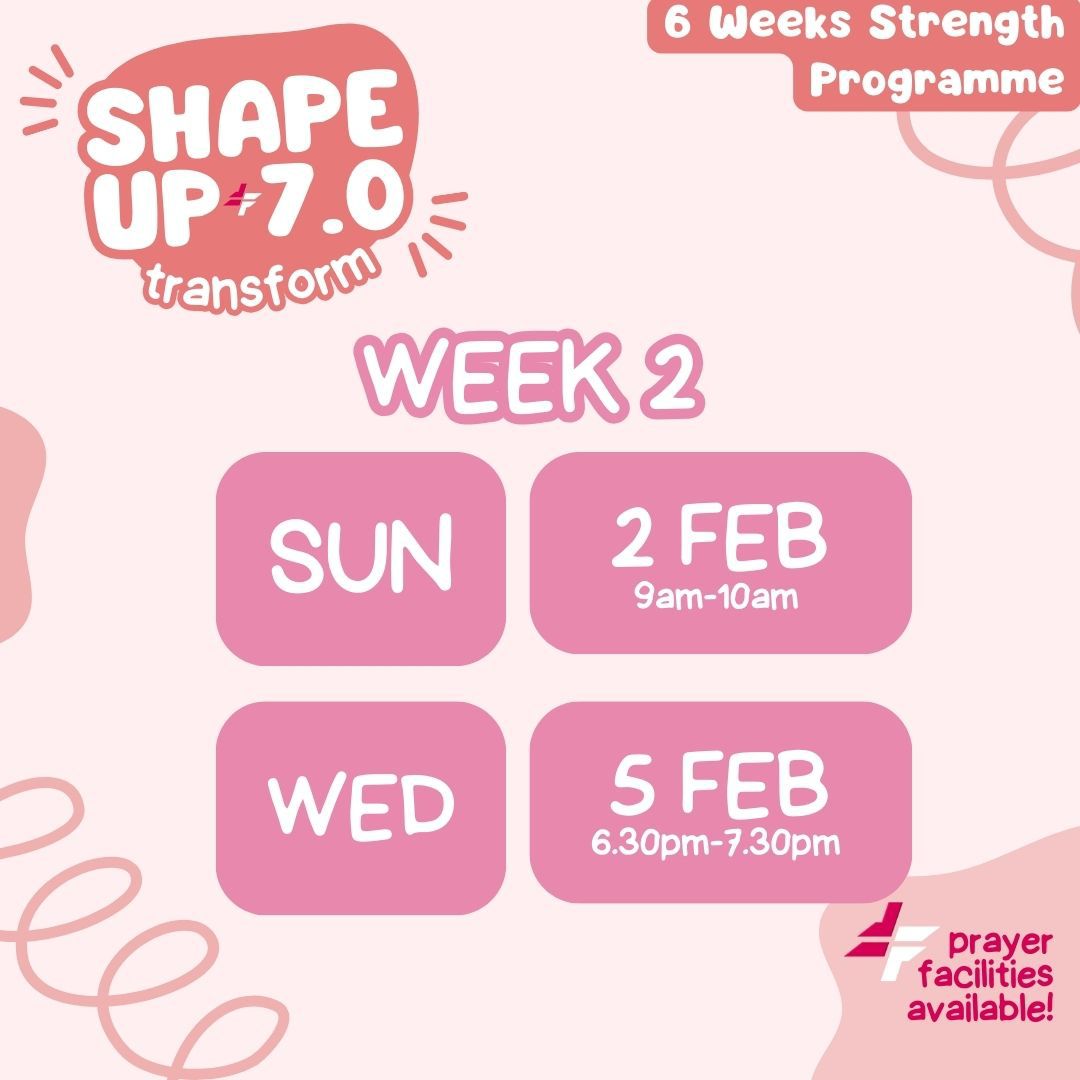 6 Weeks Strength Programme

SHAPE UP 7.0
transform

WEEK 2

SUN

2 FEB
9am-10am

WED

5 FEB
6.30pm-7.30pm

prayer facilities available!